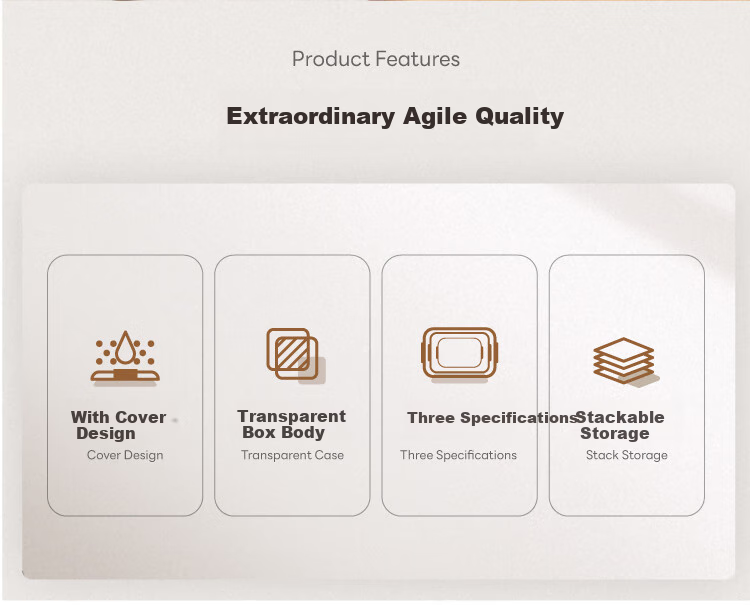 Product Features

Extraordinary Agile Quality

With Cover Design

Cover Design

Transparent Box Body

Transparent Case

Three Specifications

Three Specifications

Stackable Storage

Stack Storage